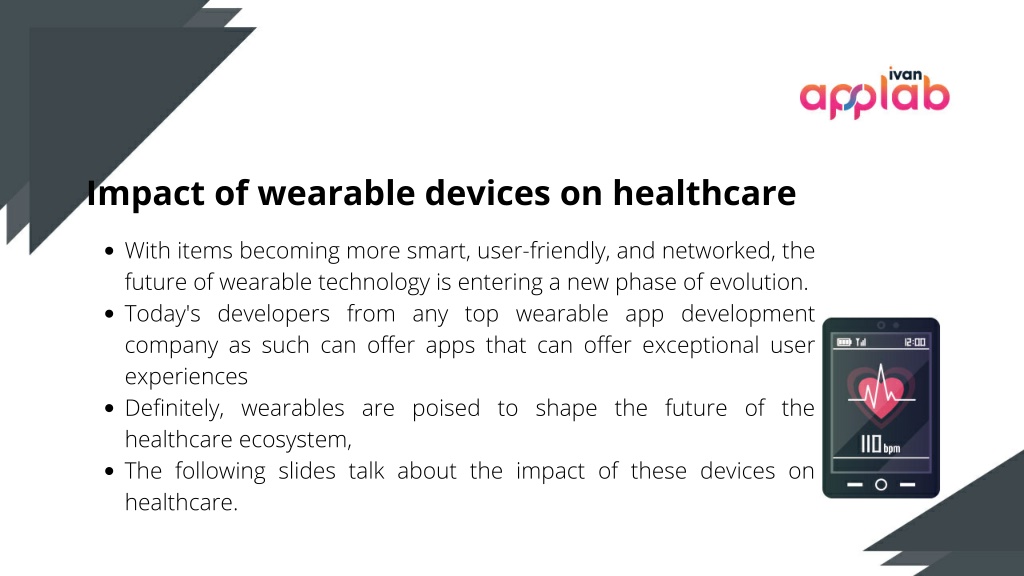 ivan
applab

Impact of wearable devices on healthcare

- With items becoming more smart, user-friendly, and networked, the future of wearable technology is entering a new phase of evolution.
- Today's developers from any top wearable app development company as such can offer apps that can offer exceptional user experiences
- Definitely, wearables are poised to shape the future of the healthcare ecosystem,
- The following slides talk about the impact of these devices on healthcare.

12:00

110 bpm